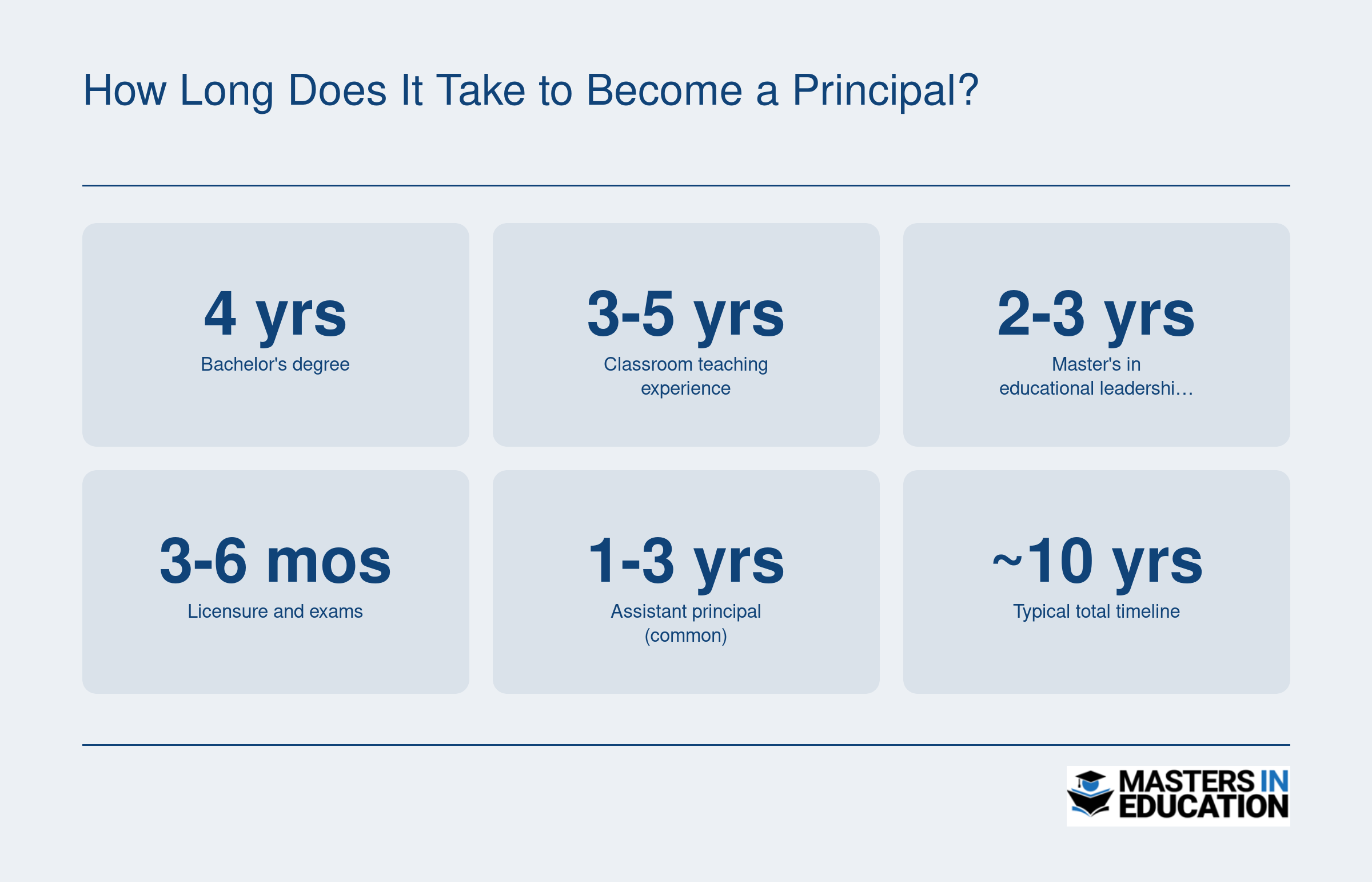 How Long Does It Take to Become a Principal?

4 yrs
Bachelor's degree

3-5 yrs
Classroom teaching experience

2-3 yrs
Master's in educational leadershi…

3-6 mos
Licensure and exams

1-3 yrs
Assistant principal (common)

~10 yrs
Typical total timeline

MASTERS IN EDUCATION